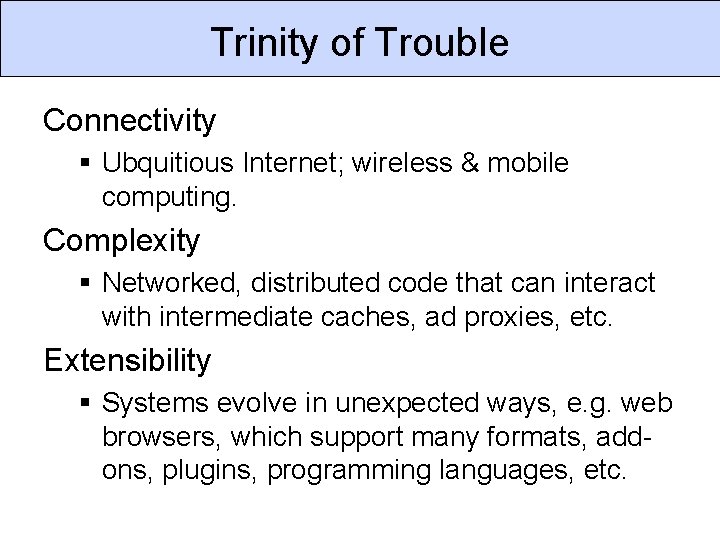 Trinity of Trouble

Connectivity

▪ Ubquitious Internet; wireless & mobile computing.

Complexity

▪ Networked, distributed code that can interact with intermediate caches, ad proxies, etc.

Extensibility

▪ Systems evolve in unexpected ways, e.g. web browsers, which support many formats, add-ons, plugins, programming languages, etc.